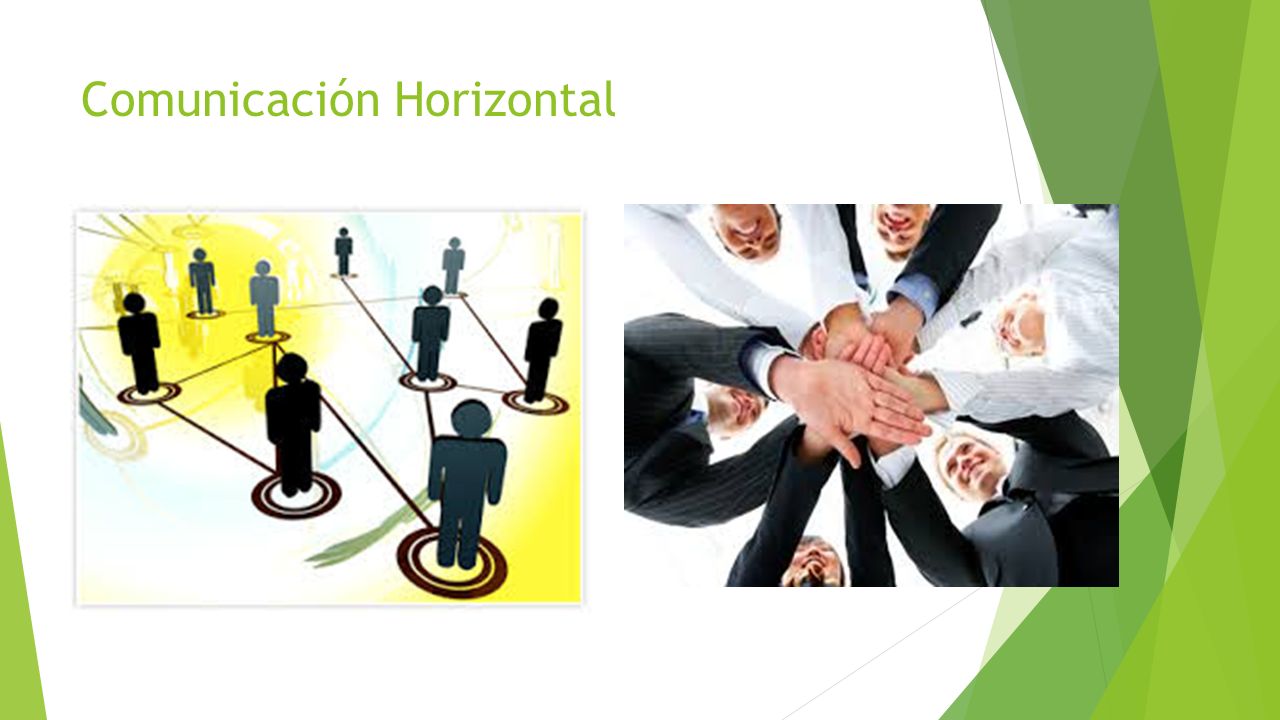 Comunicación Horizontal